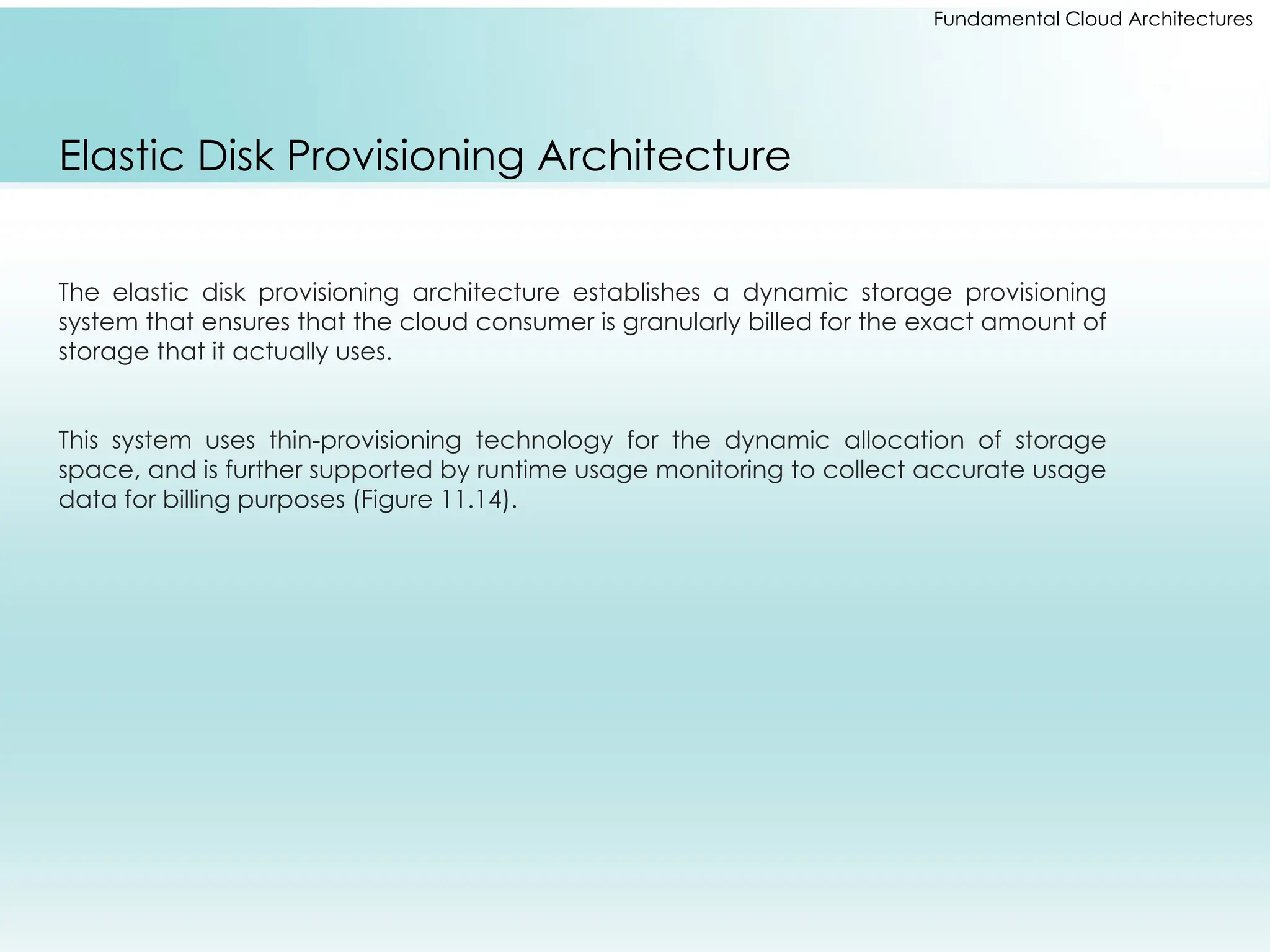 Fundamental Cloud Architectures

Elastic Disk Provisioning Architecture

The elastic disk provisioning architecture establishes a dynamic storage provisioning system that ensures that the cloud consumer is granularly billed for the exact amount of storage that it actually uses.

This system uses thin-provisioning technology for the dynamic allocation of storage space, and is further supported by runtime usage monitoring to collect accurate usage data for billing purposes (Figure 11.14).